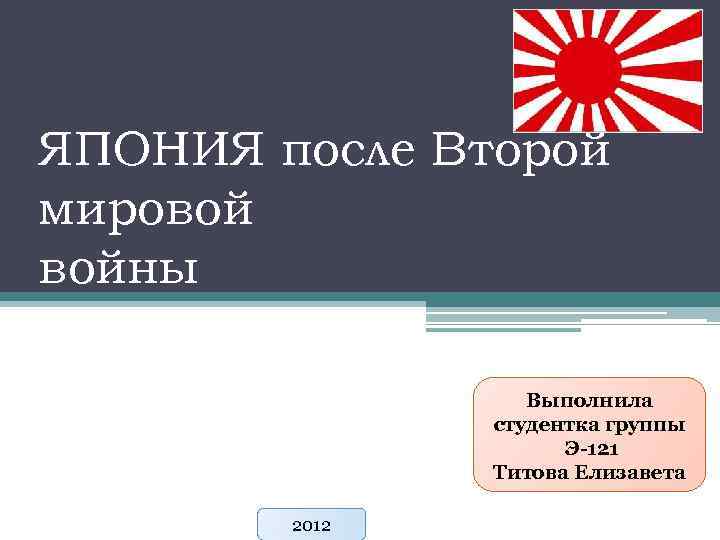 ЯПОНИЯ после Второй мировой войны

Выполнила студентка группы Э-121 Титова Елизавета

2012